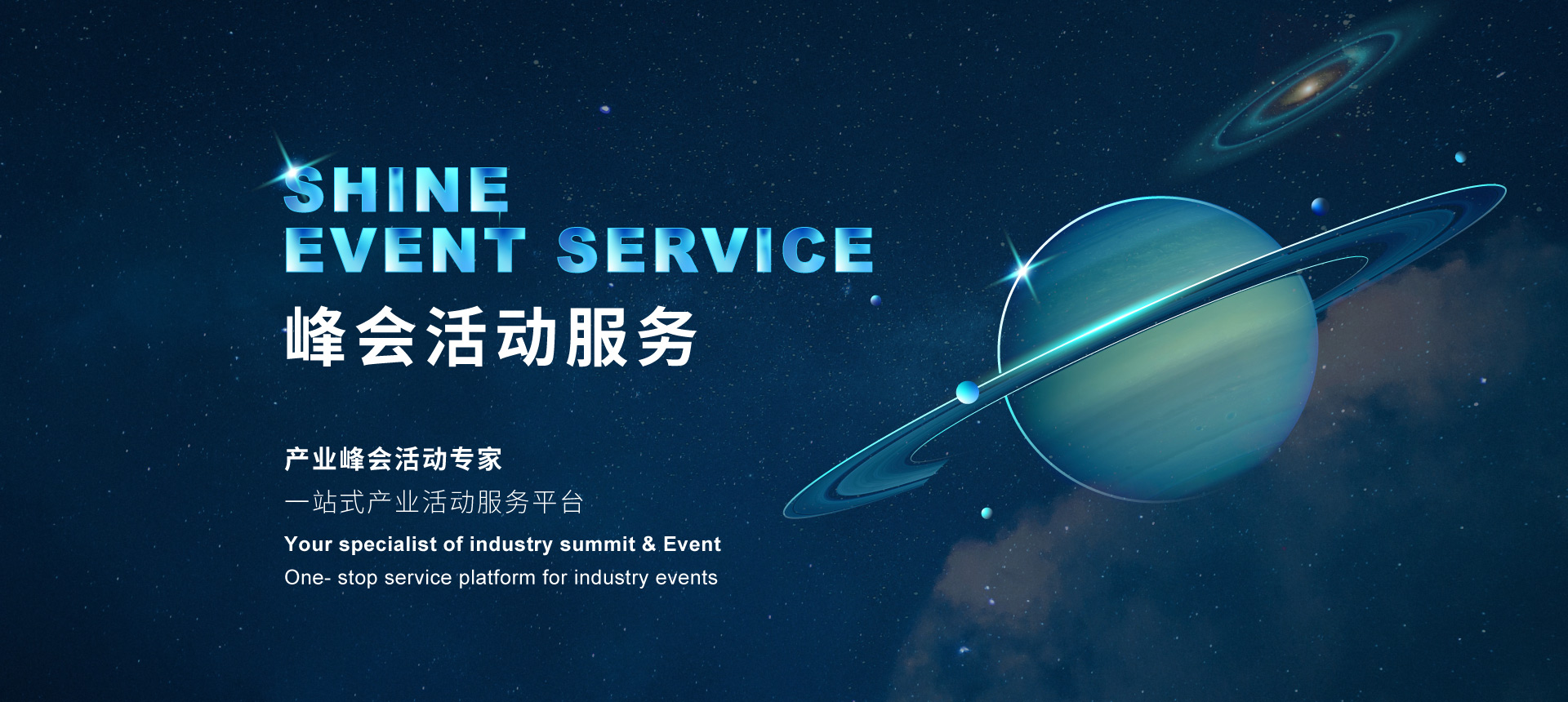 SHINE
EVENT SERVICE
峰会活动服务

产业峰会活动专家
一站式产业活动服务平台
Your specialist of industry summit & Event
One- stop service platform for industry events